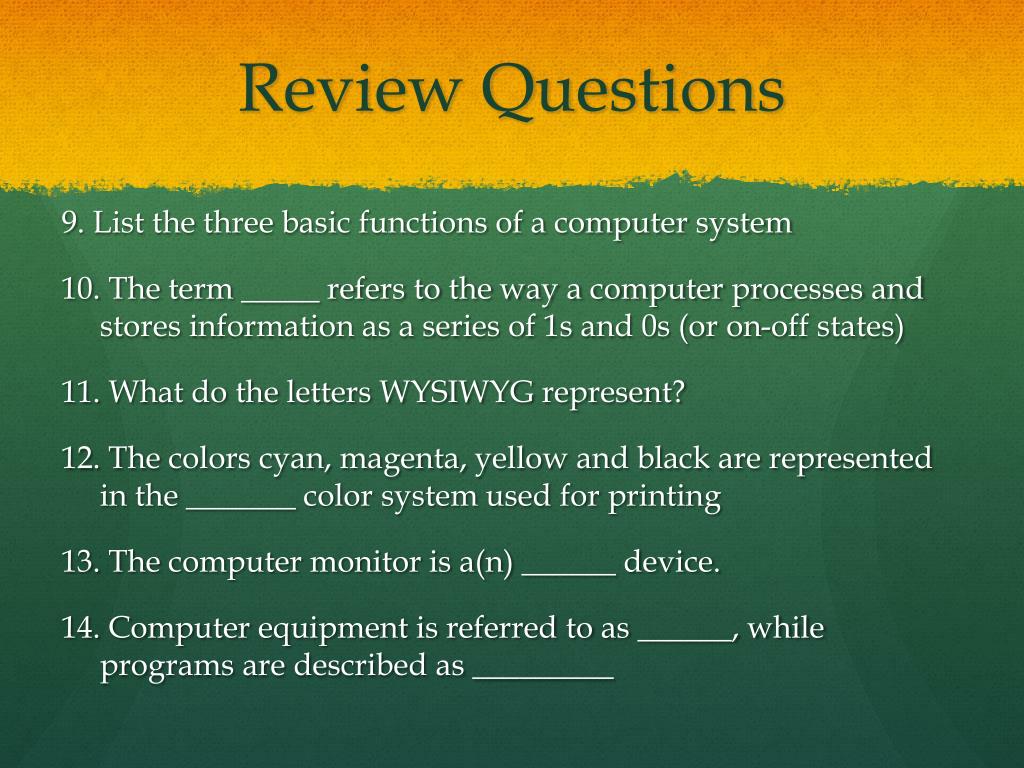 Review Questions

9. List the three basic functions of a computer system

10. The term _____ refers to the way a computer processes and stores information as a series of 1s and 0s (or on-off states)

11. What do the letters WYSIWYG represent?

12. The colors cyan, magenta, yellow and black are represented in the _______ color system used for printing

13. The computer monitor is a(n) ______ device.

14. Computer equipment is referred to as ______, while programs are described as _________